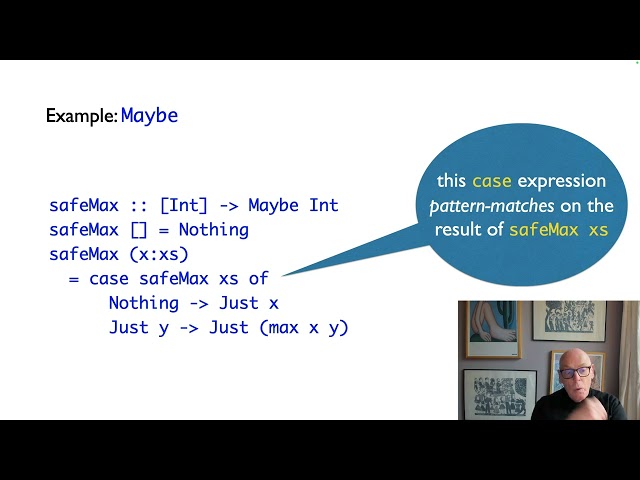 Example: Maybe

safeMax :: [Int] -> Maybe Int
safeMax [] = Nothing
safeMax (x:xs)
  = case safeMax xs of
      Nothing -> Just x
      Just y -> Just (max x y)

this case expression pattern-matches on the result of safeMax xs